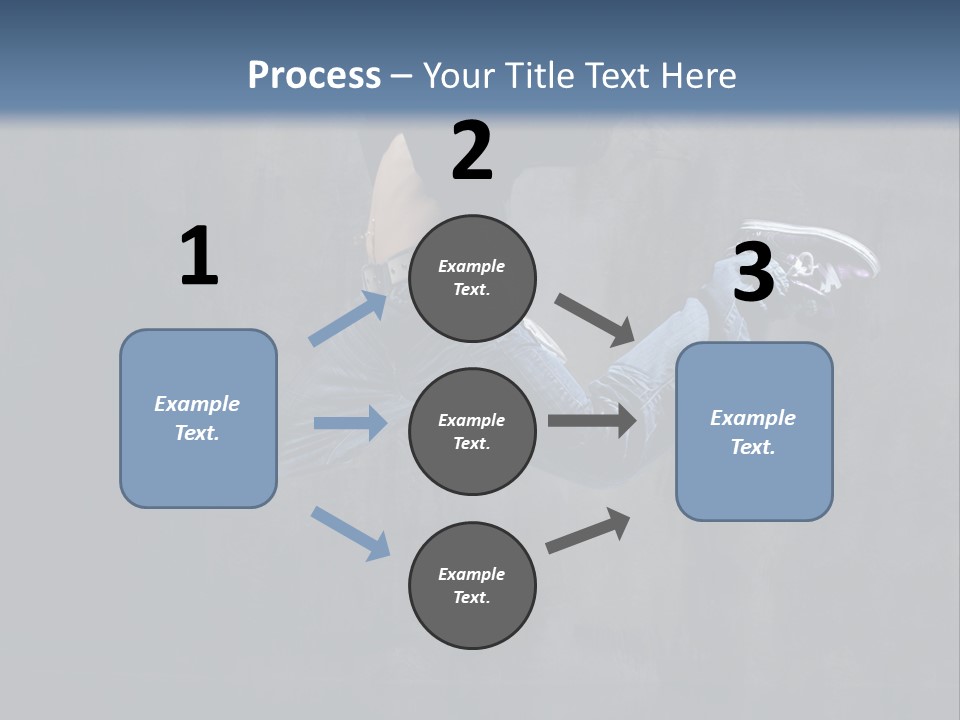 Process – Your Title Text Here

1

Example Text.

2

Example Text.

Example Text.

Example Text.

3

Example Text.